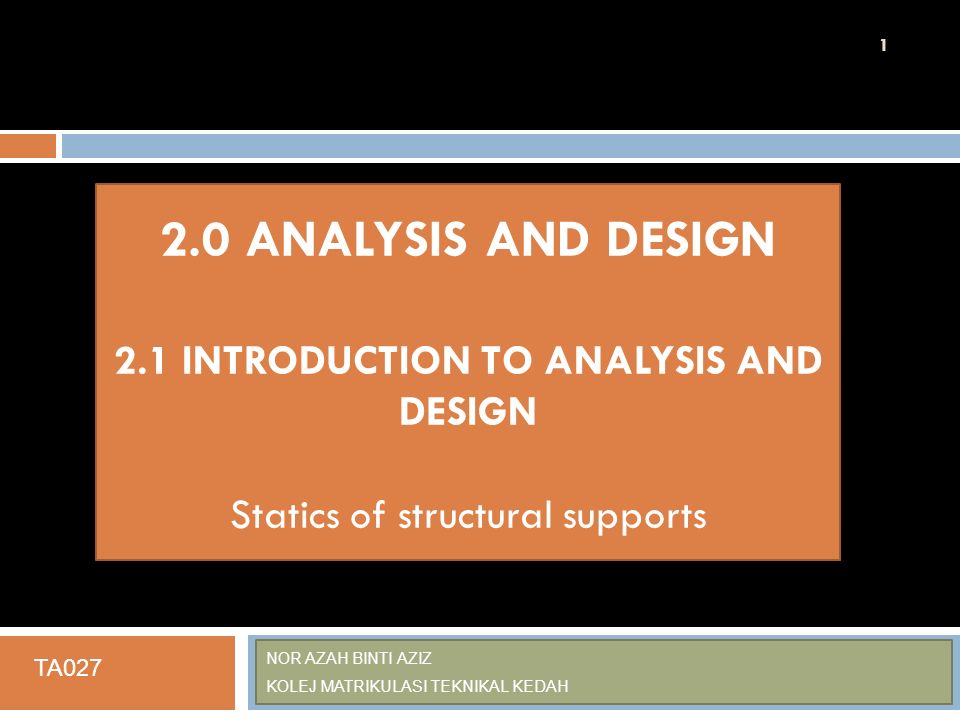 1

2.0 ANALYSIS AND DESIGN

2.1 INTRODUCTION TO ANALYSIS AND DESIGN

Statics of structural supports

TA027

NOR AZAH BINTI AZIZ
KOLEJ MATRIKULASI TEKNIKAL KEDAH